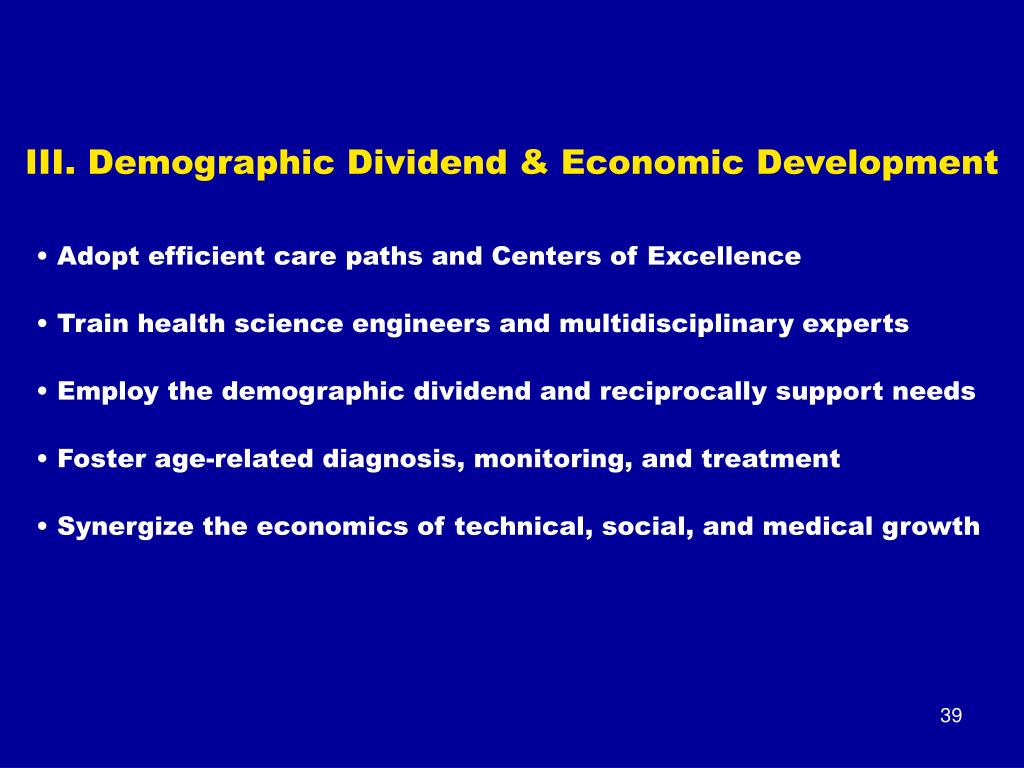 III. Demographic Dividend & Economic Development

• Adopt efficient care paths and Centers of Excellence

• Train health science engineers and multidisciplinary experts

• Employ the demographic dividend and reciprocally support needs

• Foster age-related diagnosis, monitoring, and treatment

• Synergize the economics of technical, social, and medical growth

39